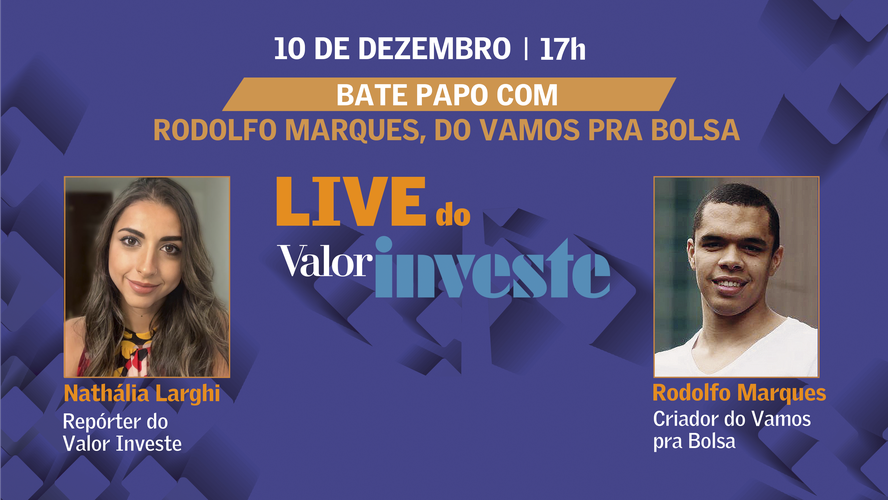 10 DE DEZEMBRO | 17h

BATE PAPO COM
RODOLFO MARQUES, DO VAMOS PRA BOLSA

LIVE do
Valor investe

Nathália Larghi
Repórter do Valor Investe

Rodolfo Marques
Criador do Vamos pra Bolsa